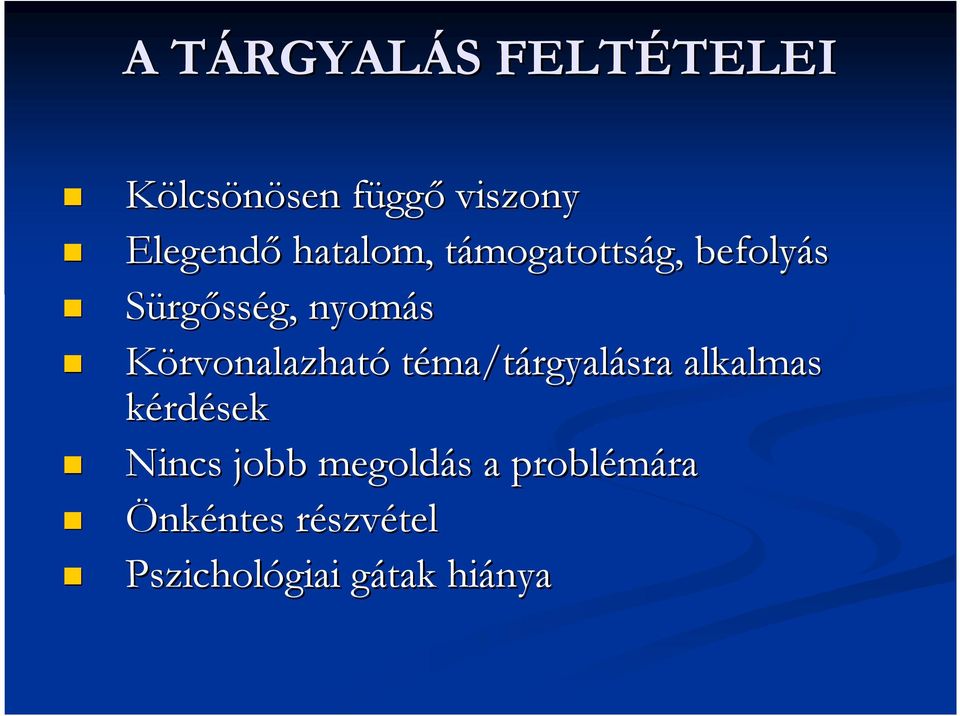 A TÁRGYALÁS FELTÉTELEI

Kölcsönösen függő viszony
Elegendő hatalom, támogatottság, befolyás
Sürgősség, nyomás
Körvonalazható téma/tárgyalásra alkalmas kérdések
Nincs jobb megoldás a problémára
Önkéntes részvétel
Pszichológiai gátak hiánya